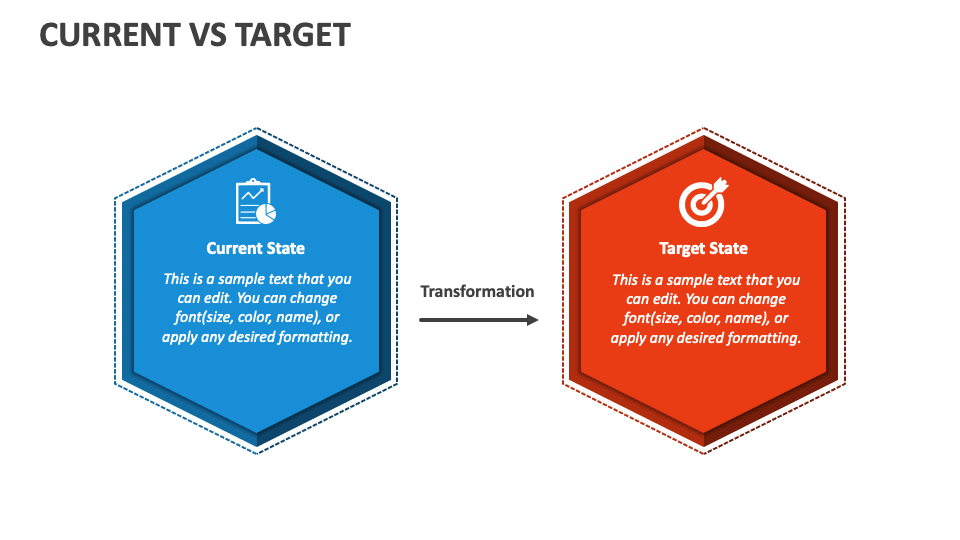 CURRENT VS TARGET

Current State

This is a sample text that you can edit. You can change font(size, color, name), or apply any desired formatting.

Transformation

Target State

This is a sample text that you can edit. You can change font(size, color, name), or apply any desired formatting.